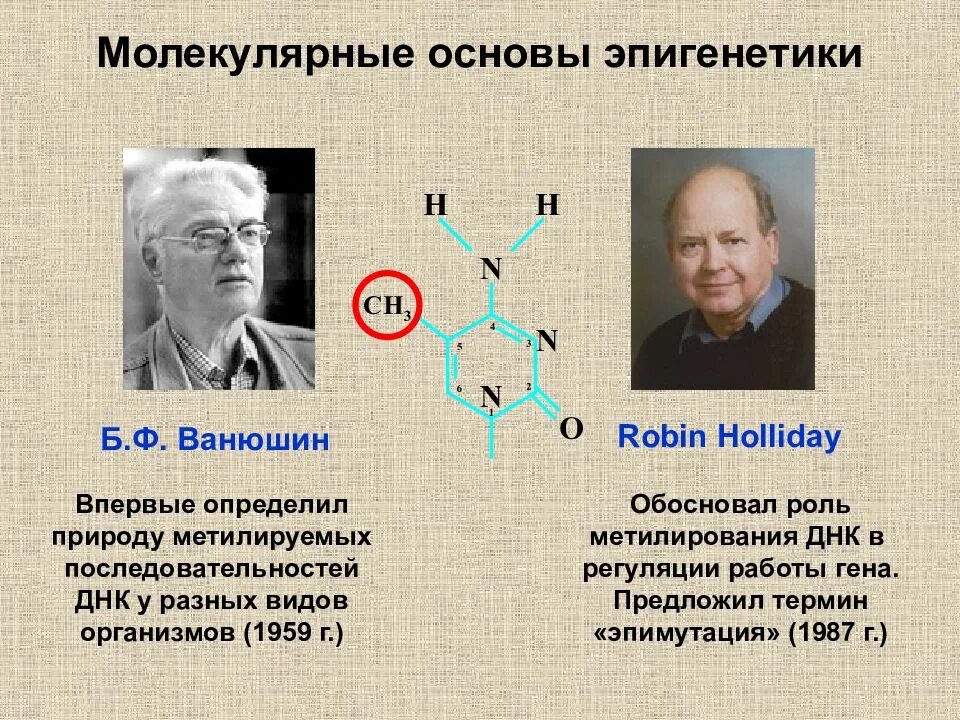 Молекулярные основы эпигенетики

H H
N
$CH_3$
4
5 3 N
6 2
N
1
O

Б.Ф. Ванюшин

Впервые определил природу метилируемых последовательностей ДНК у разных видов организмов (1959 г.)

Robin Holliday

Обосновал роль метилирования ДНК в регуляции работы гена. Предложил термин «эпимутация» (1987 г.)